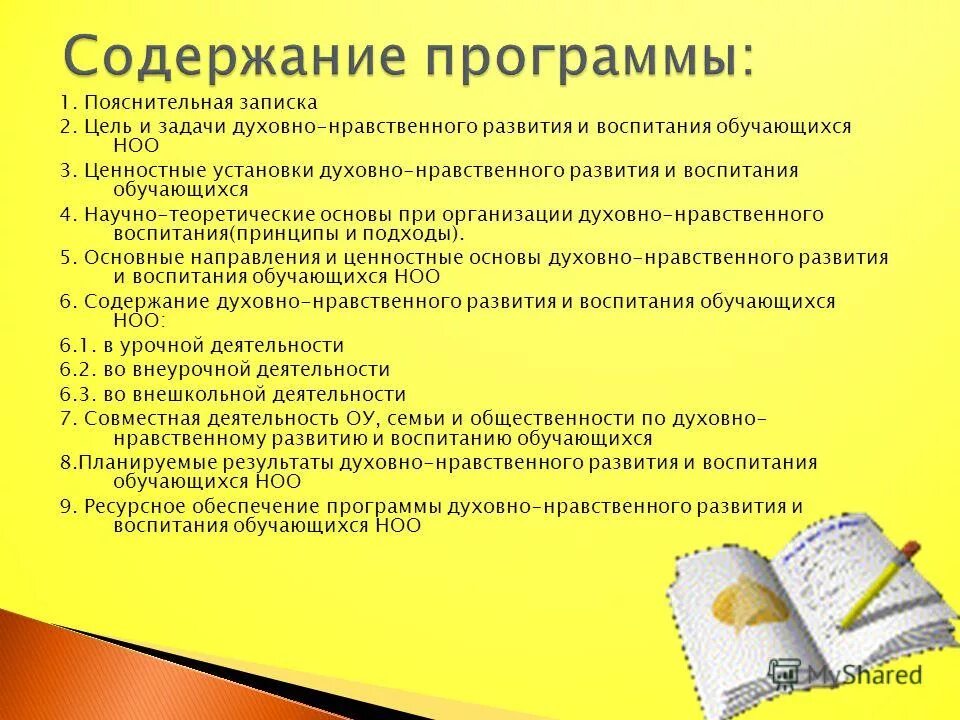 Содержание программы:

1. Пояснительная записка
2. Цель и задачи духовно-нравственного развития и воспитания обучающихся НОО
3. Ценностные установки духовно-нравственного развития и воспитания обучающихся
4. Научно-теоретические основы при организации духовно-нравственного воспитания(принципы и подходы).
5. Основные направления и ценностные основы духовно-нравственного развития и воспитания обучающихся НОО
6. Содержание духовно-нравственного развития и воспитания обучающихся НОО:
6.1. в урочной деятельности
6.2. во внеурочной деятельности
6.3. во внешкольной деятельности
7. Совместная деятельность ОУ, семьи и общественности по духовно-нравственному развитию и воспитанию обучающихся
8.Планируемые результаты духовно-нравственного развития и воспитания обучающихся НОО
9. Ресурсное обеспечение программы духовно-нравственного развития и воспитания обучающихся НОО

MyShared